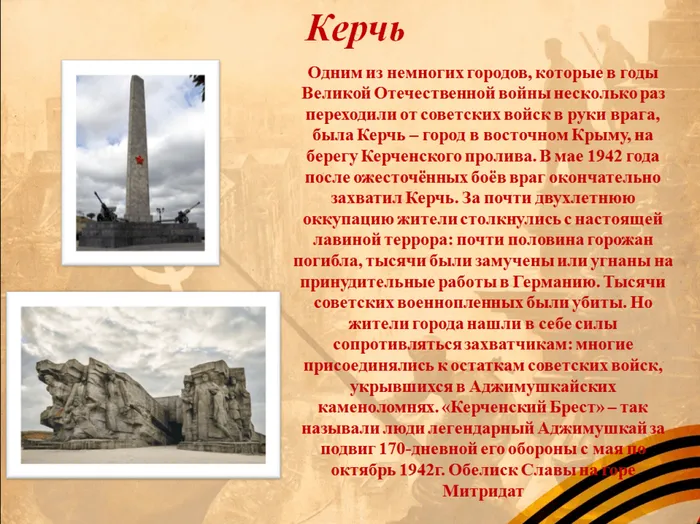 Керчь

Одним из немногих городов, которые в годы Великой Отечественной войны несколько раз переходили от советских войск в руки врага, была Керчь – город в восточном Крыму, на берегу Керченского пролива. В мае 1942 года после ожесточённых боёв враг окончательно захватил Керчь. За почти двухлетнюю оккупацию жители столкнулись с настоящей лавиной террора: почти половина горожан погибла, тысячи были замучены или угнаны на принудительные работы в Германию. Тысячи советских военнопленных были убиты. Но жители города нашли в себе силы сопротивляться захватчикам: многие присоединялись к остаткам советских войск, укрывшихся в Аджимушкайских каменоломнях. «Керченский Брест» – так называли люди легендарный Аджимушкай за подвиг 170-дневной его обороны с мая по октябрь 1942г. Обелиск Славы на горе Митридат